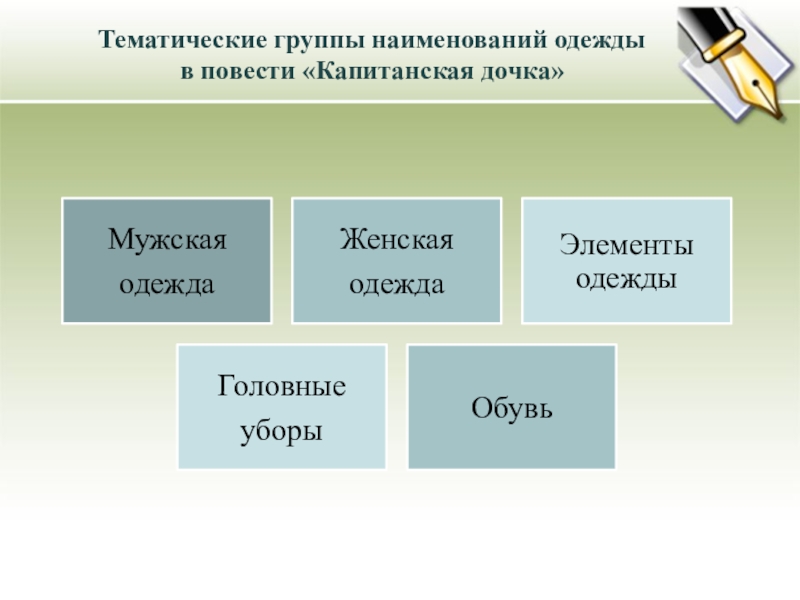 Тематические группы наименований одежды в повести «Капитанская дочка»

Мужская одежда

Женская одежда

Элементы одежды

Головные уборы

Обувь